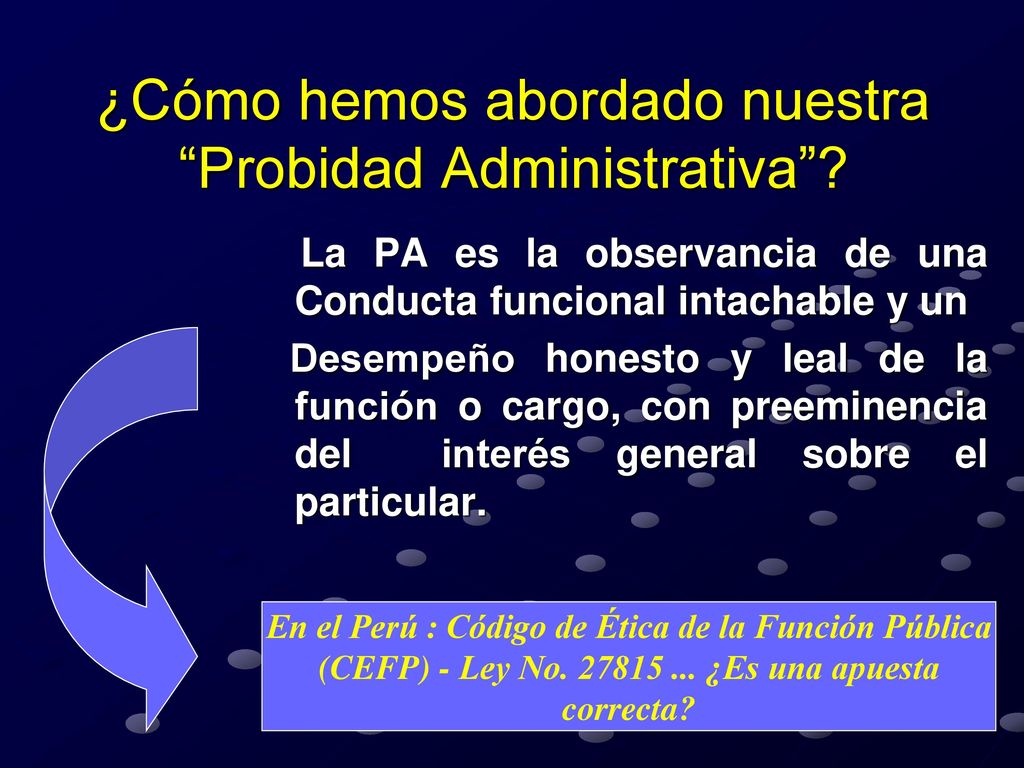 ¿Cómo hemos abordado nuestra “Probidad Administrativa”?

La PA es la observancia de una Conducta funcional intachable y un

Desempeño honesto y leal de la función o cargo, con preeminencia del interés general sobre el particular.

En el Perú : Código de Ética de la Función Pública (CEFP) - Ley No. 27815 ... ¿Es una apuesta correcta?